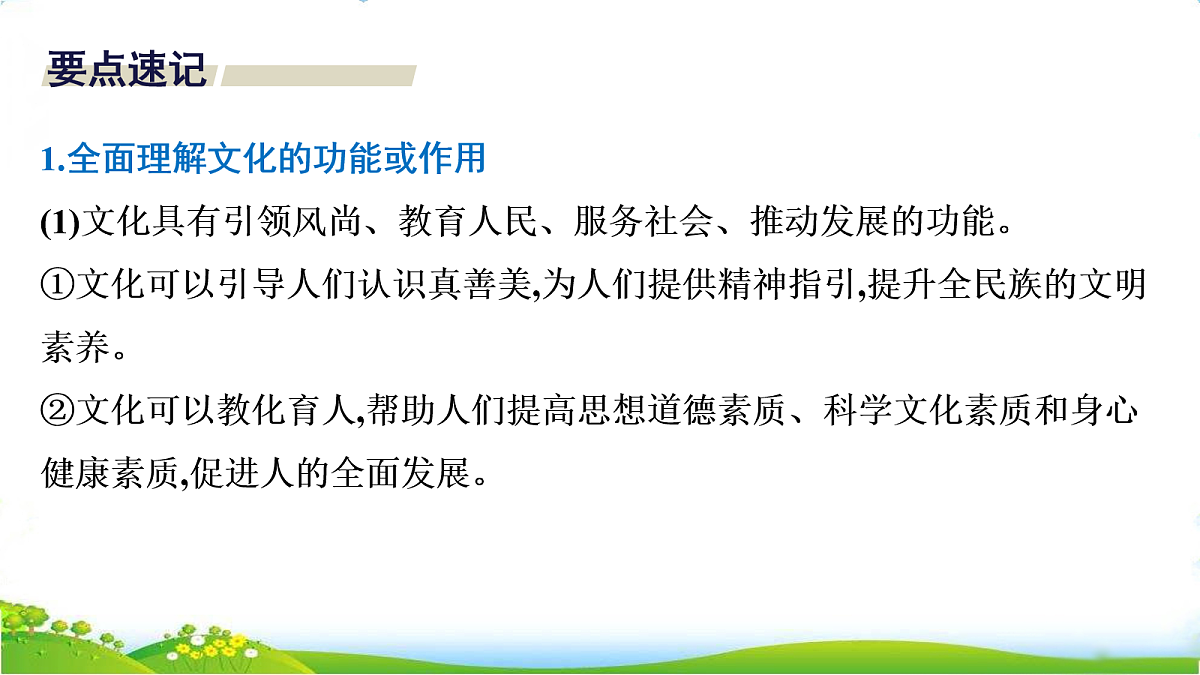 要点速记

1.全面理解文化的功能或作用

(1)文化具有引领风尚、教育人民、服务社会、推动发展的功能。

①文化可以引导人们认识真善美,为人们提供精神指引,提升全民族的文明素养。

②文化可以教化育人,帮助人们提高思想道德素质、科学文化素质和身心健康素质,促进人的全面发展。